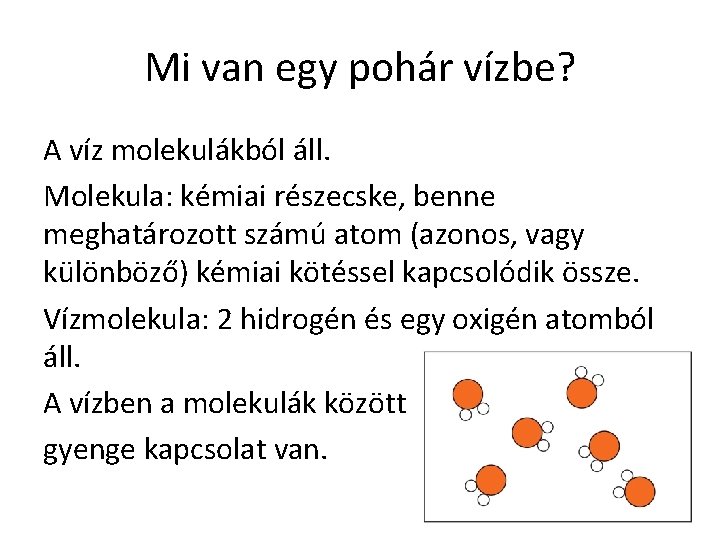 Mi van egy pohár vízbe?

A víz molekulákból áll.

Molekula: kémiai részecske, benne meghatározott számú atom (azonos, vagy különböző) kémiai kötéssel kapcsolódik össze.

Vízmolekula: 2 hidrogén és egy oxigén atomból áll.

A vízben a molekulák között

gyenge kapcsolat van.